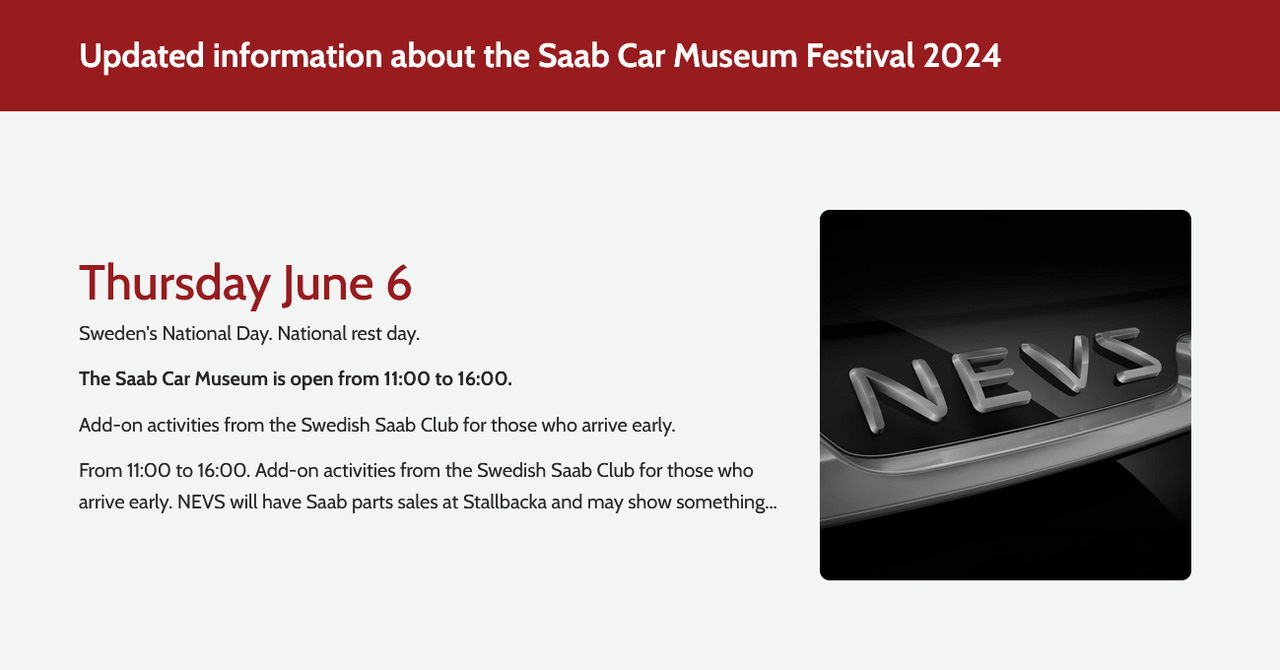 Updated information about the Saab Car Museum Festival 2024

Thursday June 6

Sweden's National Day. National rest day.

The Saab Car Museum is open from 11:00 to 16:00.

Add-on activities from the Swedish Saab Club for those who arrive early.

From 11:00 to 16:00. Add-on activities from the Swedish Saab Club for those who arrive early. NEVS will have Saab parts sales at Stallbacka and may show something...

NEVS